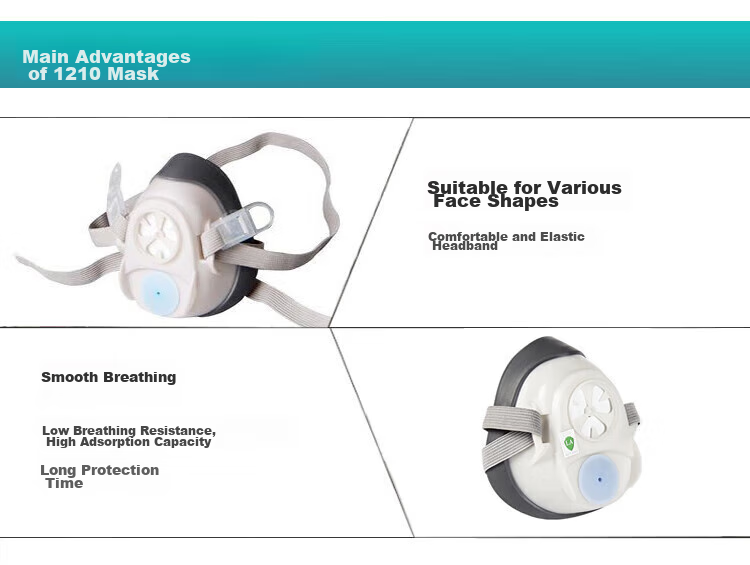 Main Advantages of 1210 Mask

Suitable for Various Face Shapes

Comfortable and Elastic Headband

Smooth Breathing

Low Breathing Resistance, High Adsorption Capacity

Long Protection Time